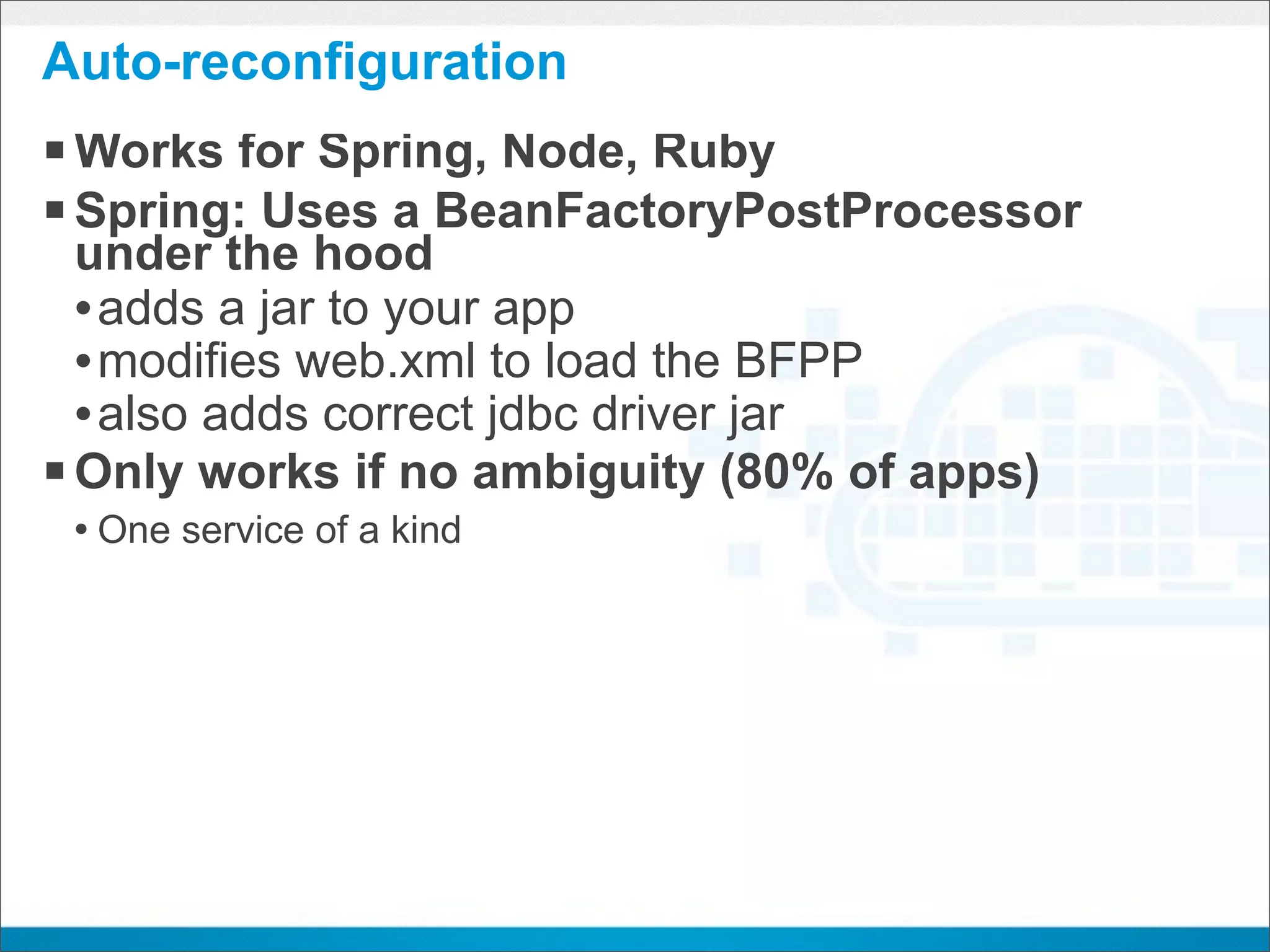 Auto-reconfiguration

▪ Works for Spring, Node, Ruby

▪ Spring: Uses a BeanFactoryPostProcessor under the hood

• adds a jar to your app

• modifies web.xml to load the BFPP

• also adds correct jdbc driver jar

▪ Only works if no ambiguity (80% of apps)

• One service of a kind